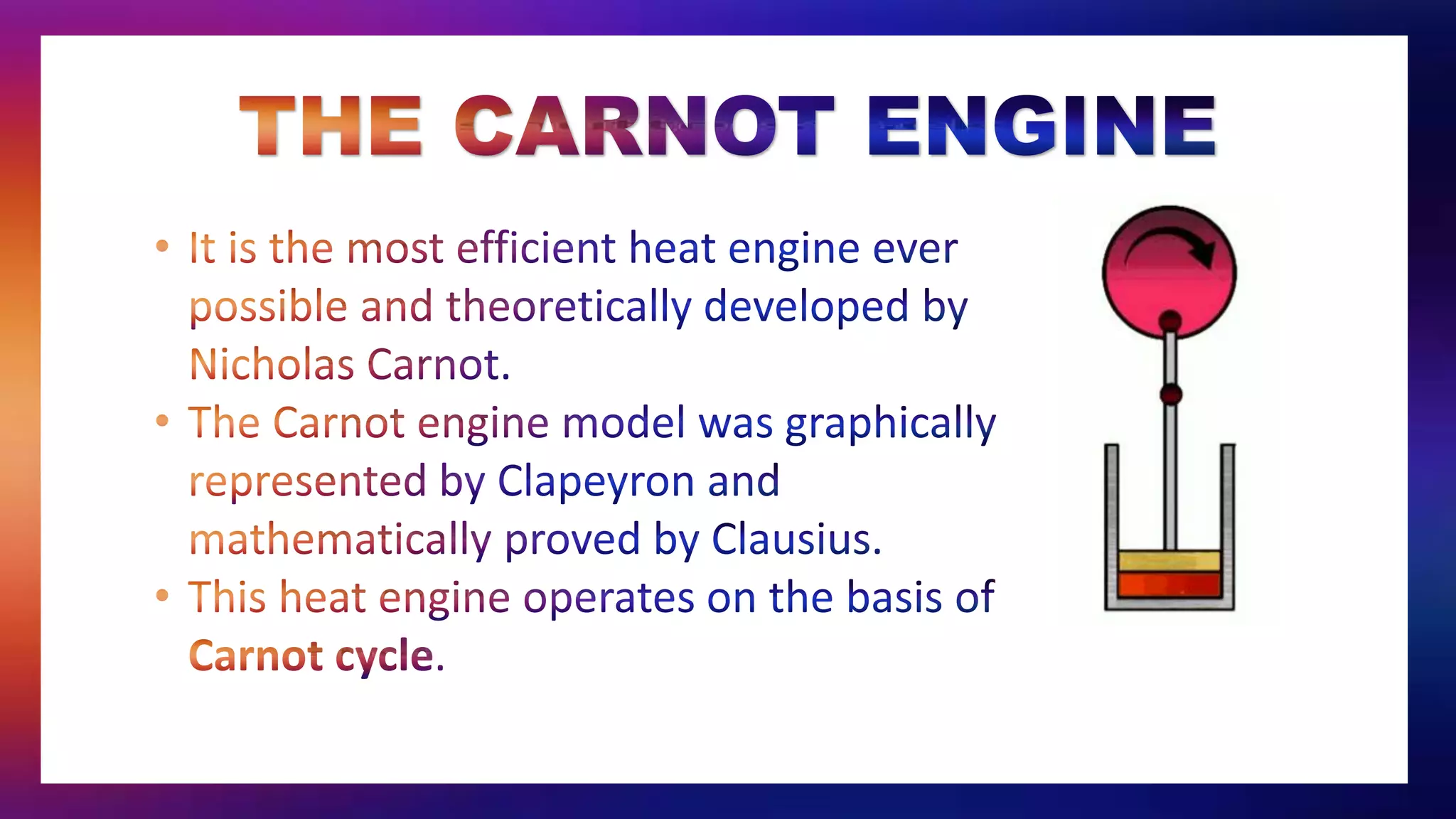 THE CARNOT ENGINE

• It is the most efficient heat engine ever possible and theoretically developed by Nicholas Carnot.
• The Carnot engine model was graphically represented by Clapeyron and mathematically proved by Clausius.
• This heat engine operates on the basis of Carnot cycle.